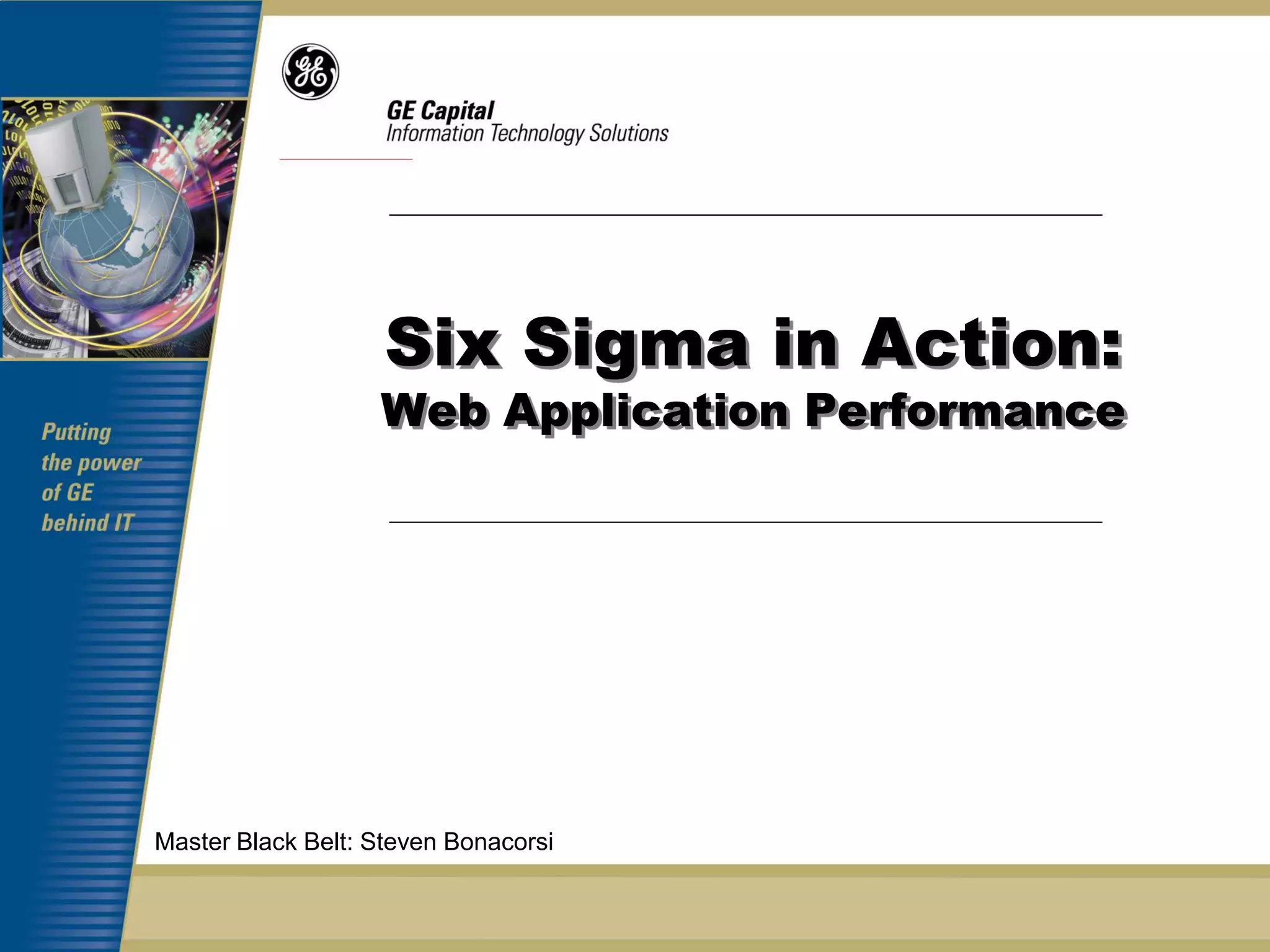 GE

GE Capital
Information Technology Solutions

Six Sigma in Action:
Web Application Performance

Putting the power of GE behind IT

Master Black Belt: Steven Bonacorsi